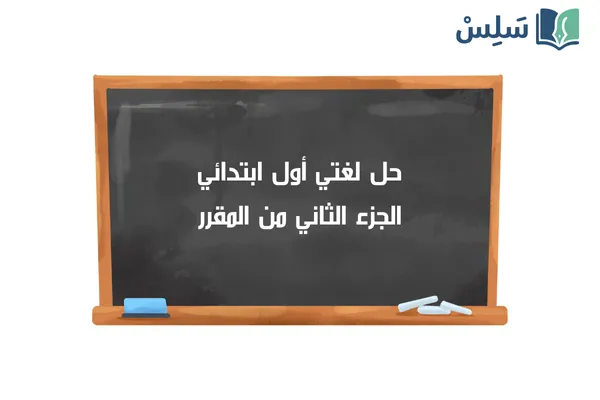 سَلِسْ

حل لغتي أول ابتدائي
الجزء الثاني من المقرر